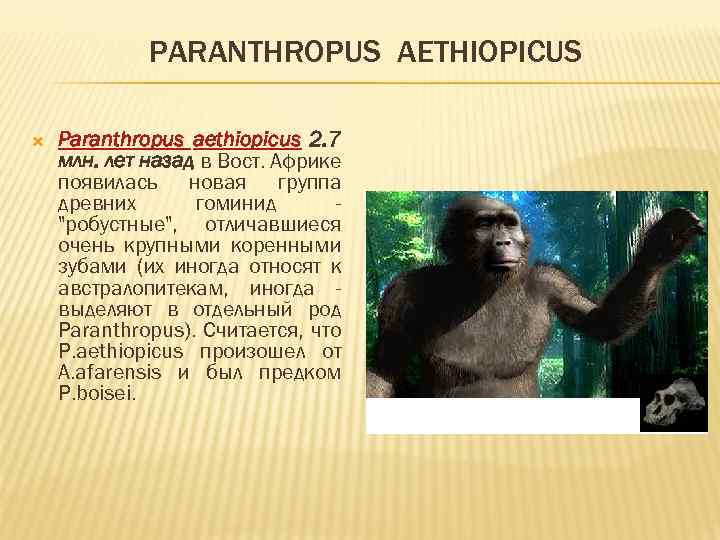 PARANTHROPUS AETHIOPICUS

Paranthropus aethiopicus 2.7 млн. лет назад в Вост. Африке появилась новая группа древних гоминид - "робустные", отличавшиеся очень крупными коренными зубами (их иногда относят к австралопитекам, иногда - выделяют в отдельный род Paranthropus). Считается, что P.aethiopicus произошел от A.afarensis и был предком P.boisei.